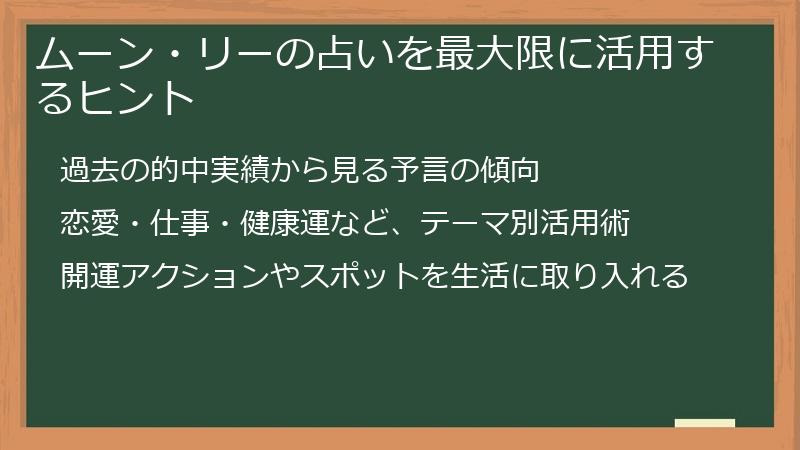 ムーン・リーの占いを最大限に活用するヒント

過去の的中実績から見る予言の傾向

恋愛・仕事・健康運など、テーマ別活用術

開運アクションやスポットを生活に取り入れる